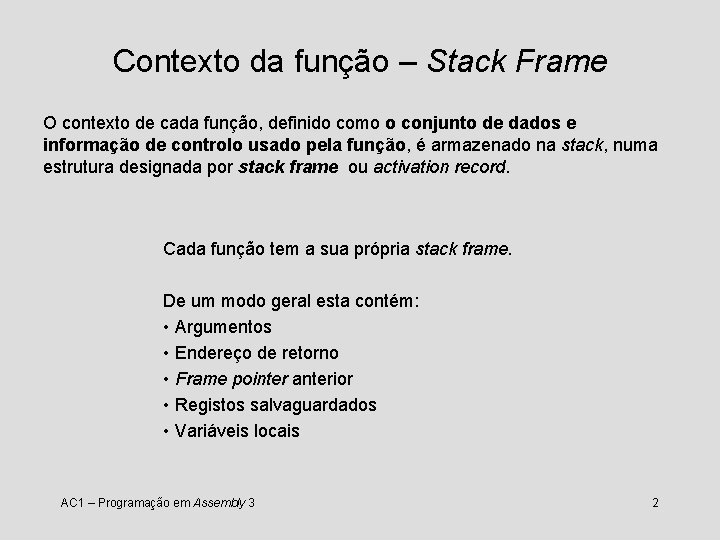 Contexto da função – Stack Frame

O contexto de cada função, definido como o conjunto de dados e informação de controlo usado pela função, é armazenado na stack, numa estrutura designada por stack frame ou activation record.

Cada função tem a sua própria stack frame.

De um modo geral esta contém:
• Argumentos
• Endereço de retorno
• Frame pointer anterior
• Registos salvaguardados
• Variáveis locais

AC1 – Programação em Assembly 3

2